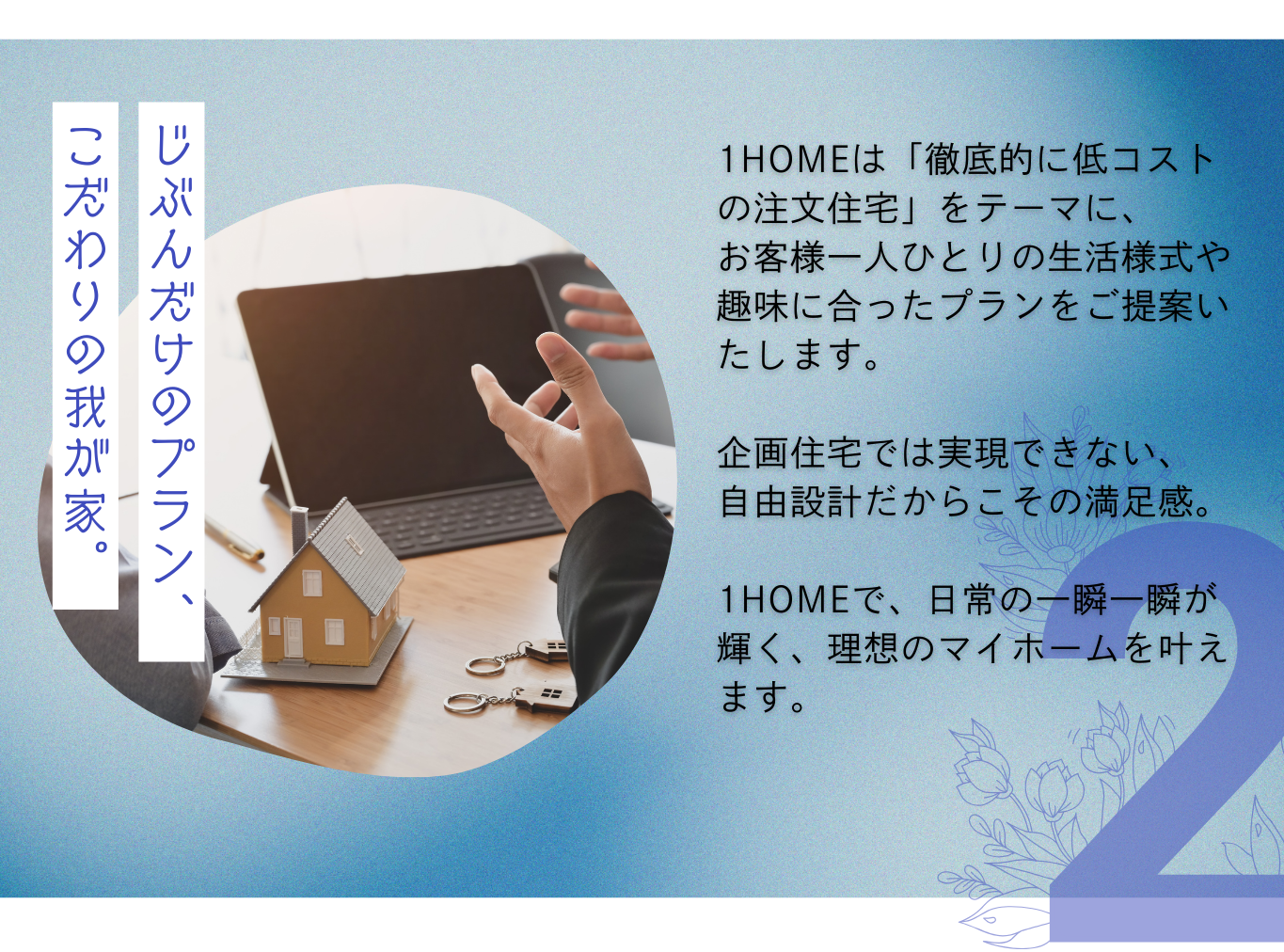 じぶんだけのプラン、
こだわりの我が家。

1HOMEは「徹底的に低コストの注文住宅」をテーマに、
お客様一人ひとりの生活様式や趣味に合ったプランをご提案いたします。

企画住宅では実現できない、
自由設計だからこその満足感。

1HOMEで、日常の一瞬一瞬が輝く、理想のマイホームを叶えます。

2